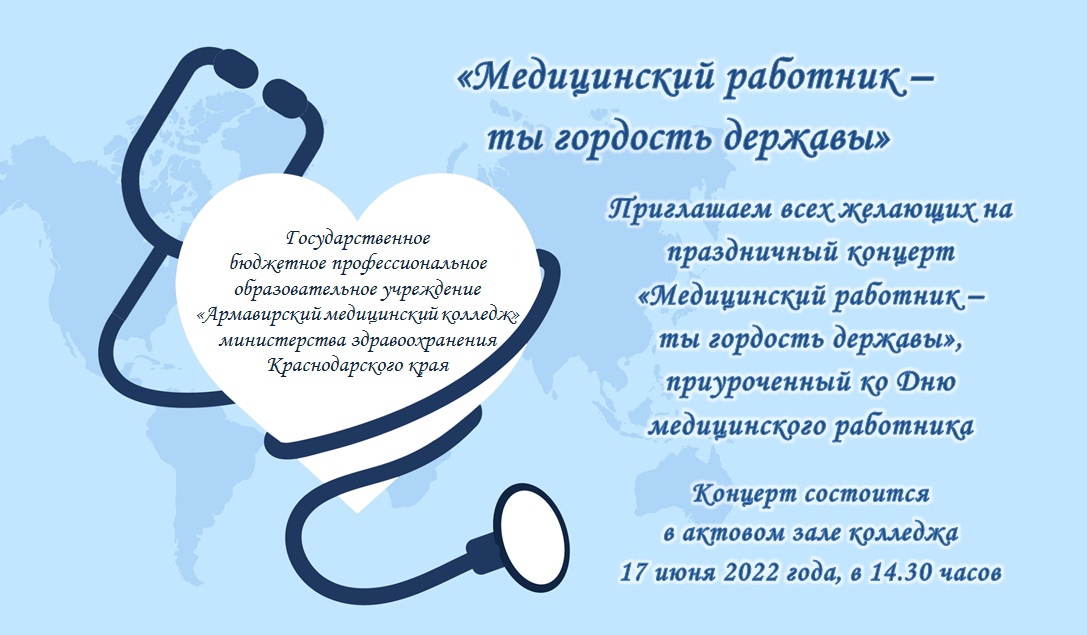 «Медицинский работник – ты гордость державы»

Государственное бюджетное профессиональное образовательное учреждение «Армавирский медицинский колледж» министерства здравоохранения Краснодарского края

Приглашаем всех желающих на праздничный концерт «Медицинский работник – ты гордость державы», приуроченный ко Дню медицинского работника

Концерт состоится в актовом зале колледжа 17 июня 2022 года, в 14.30 часов